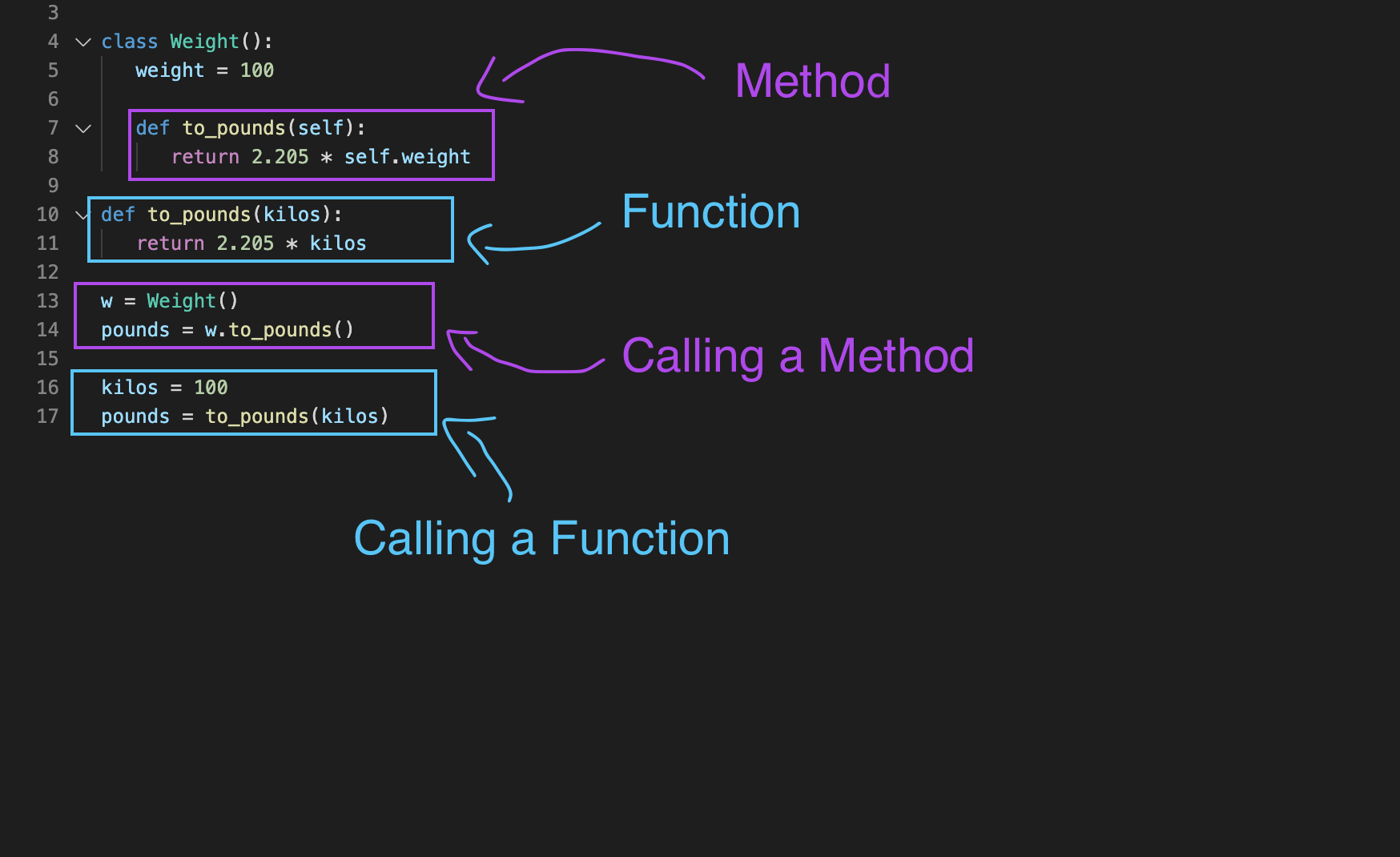 3
4 class Weight():
5     weight = 100
6
7     def to_pounds(self):
8         return 2.205 * self.weight
9
10 def to_pounds(kilos):
11     return 2.205 * kilos
12
13 w = Weight()
14 pounds = w.to_pounds()
15
16 kilos = 100
17 pounds = to_pounds(kilos)

Method

Function

Calling a Method

Calling a Function